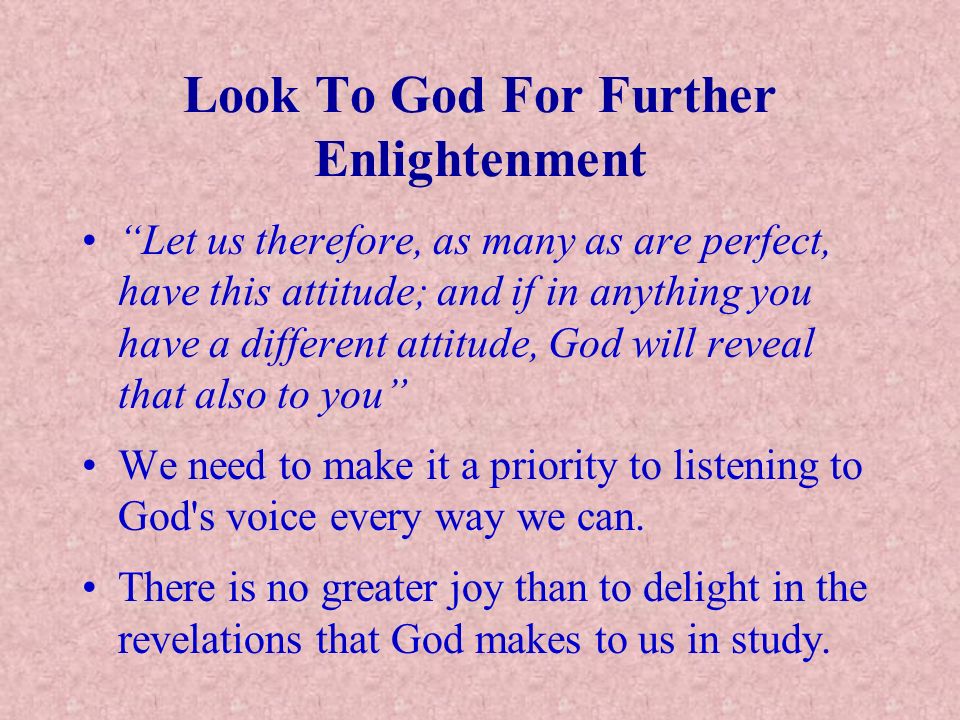 Look To God For Further Enlightenment

• “Let us therefore, as many as are perfect, have this attitude; and if in anything you have a different attitude, God will reveal that also to you”

• We need to make it a priority to listening to God's voice every way we can.

• There is no greater joy than to delight in the revelations that God makes to us in study.